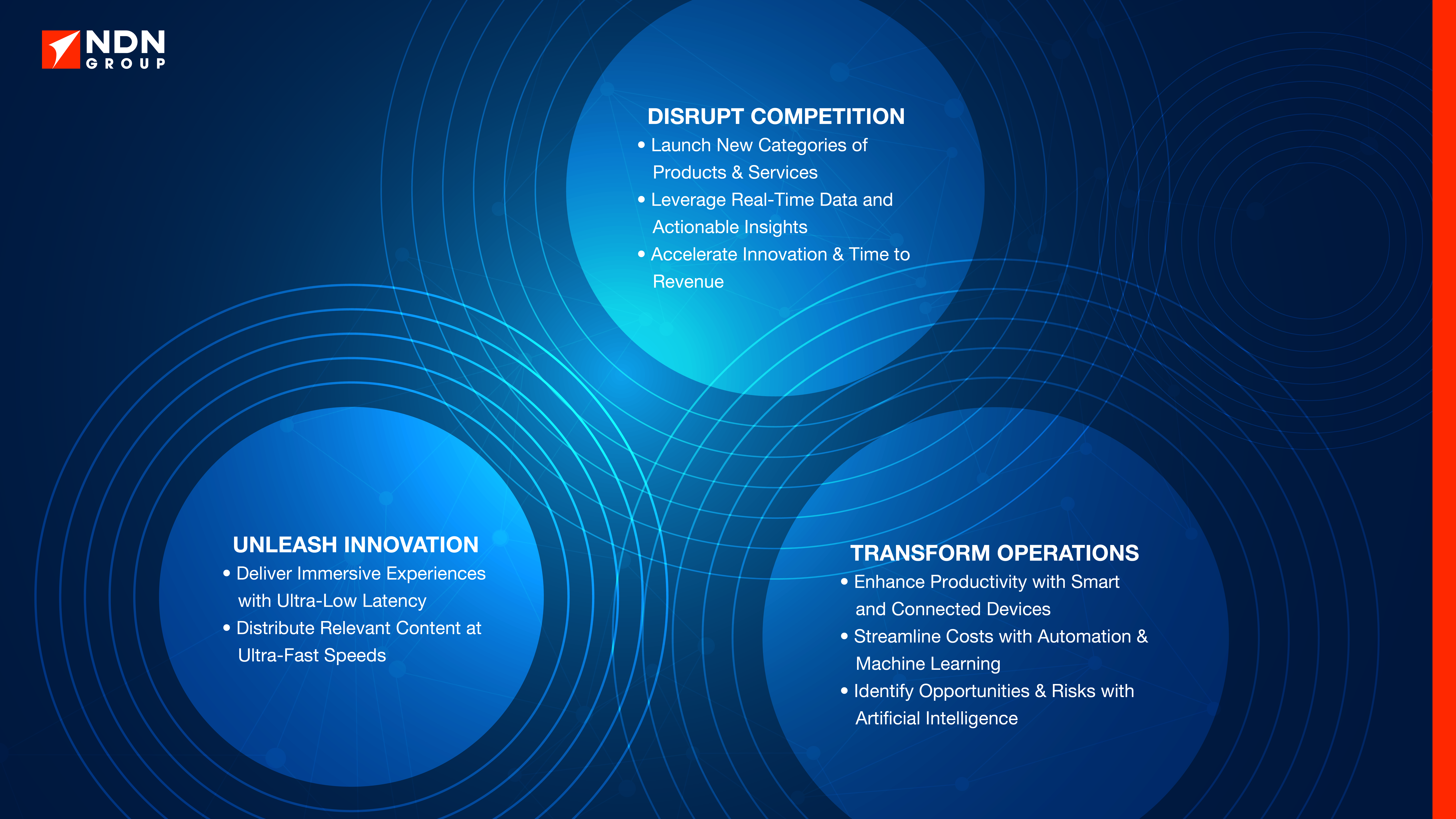 NDN GROUP

DISRUPT COMPETITION
• Launch New Categories of Products & Services
• Leverage Real-Time Data and Actionable Insights
• Accelerate Innovation & Time to Revenue

UNLEASH INNOVATION
• Deliver Immersive Experiences with Ultra-Low Latency
• Distribute Relevant Content at Ultra-Fast Speeds

TRANSFORM OPERATIONS
• Enhance Productivity with Smart and Connected Devices
• Streamline Costs with Automation & Machine Learning
• Identify Opportunities & Risks with Artificial Intelligence